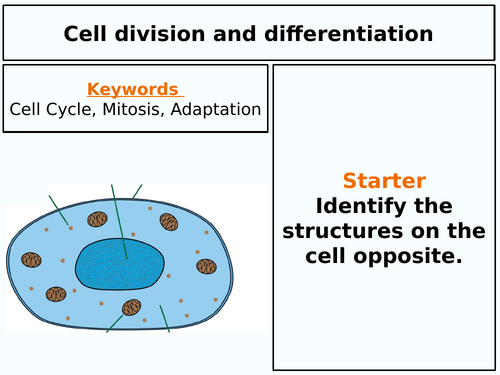 Cell division and differentiation

Keywords
Cell Cycle, Mitosis, Adaptation

Starter
Identify the structures on the cell opposite.